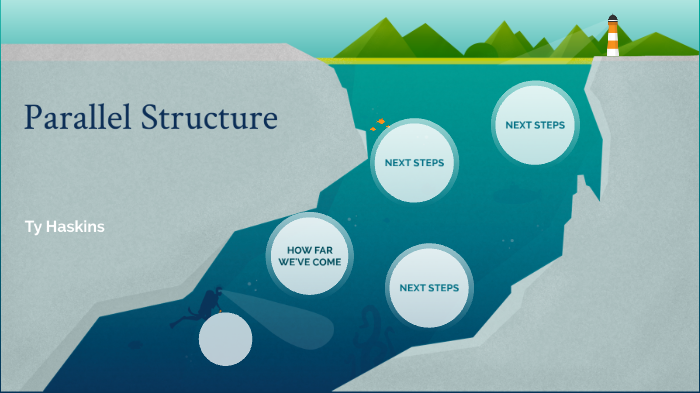 Parallel Structure

Ty Haskins

NEXT STEPS

NEXT STEPS

HOW FAR WE'VE COME

NEXT STEPS